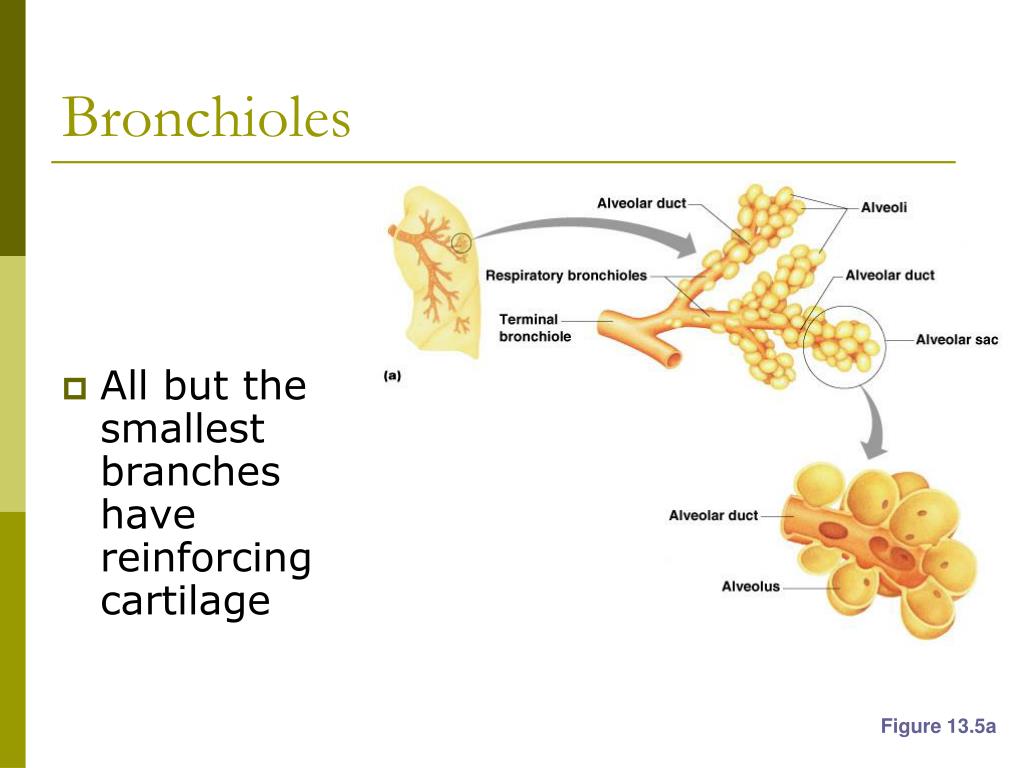 Bronchioles

All but the smallest branches have reinforcing cartilage

Alveolar duct
Alveoli
Respiratory bronchioles
Alveolar duct
Terminal bronchiole
Alveolar sac
(a)

Alveolar duct
Alveolus

Figure 13.5a